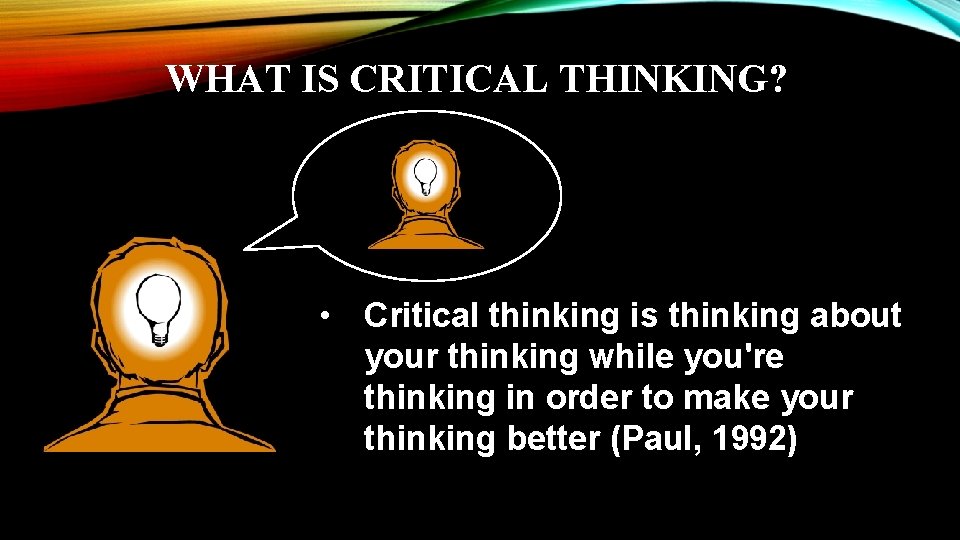 WHAT IS CRITICAL THINKING?

• Critical thinking is thinking about your thinking while you're thinking in order to make your thinking better (Paul, 1992)